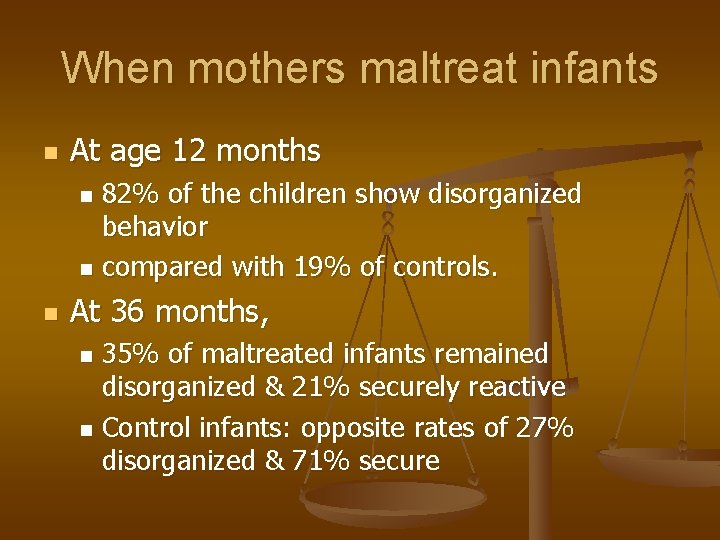 When mothers maltreat infants

- At age 12 months
  - 82% of the children show disorganized behavior
  - compared with 19% of controls.
- At 36 months,
  - 35% of maltreated infants remained disorganized & 21% securely reactive
  - Control infants: opposite rates of 27% disorganized & 71% secure